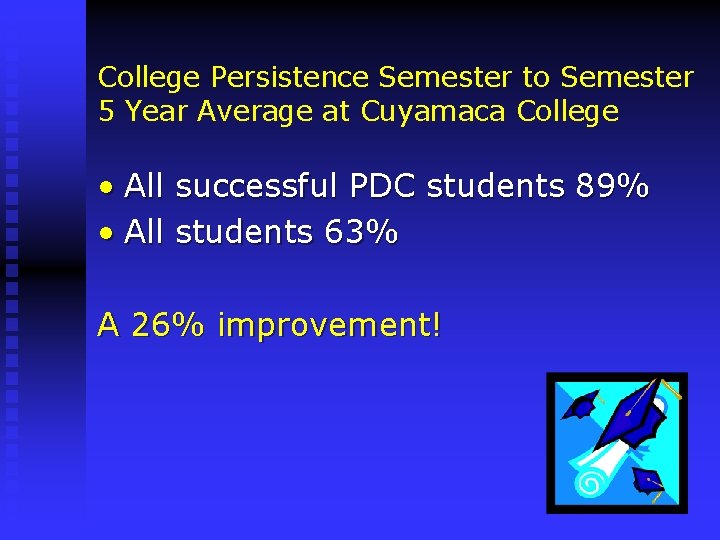 College Persistence Semester to Semester
5 Year Average at Cuyamaca College

• All successful PDC students 89%
• All students 63%

A 26% improvement!